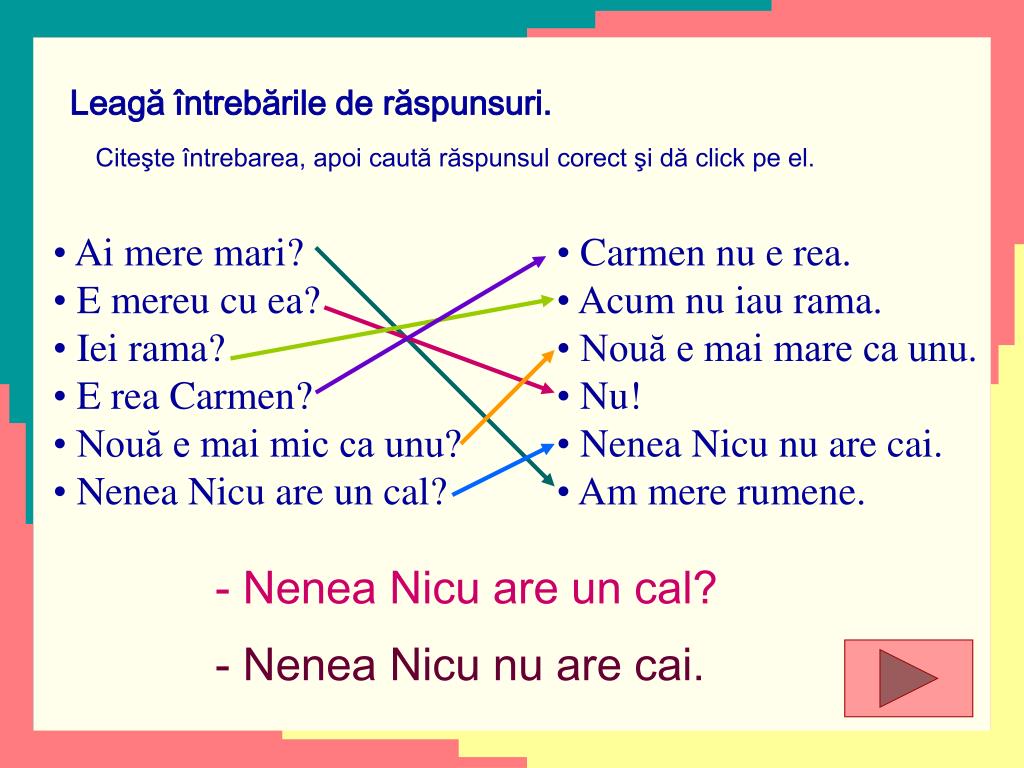 Leagă întrebările de răspunsuri.

Citeşte întrebarea, apoi caută răspunsul corect şi dă click pe el.

• Ai mere mari?
• E mereu cu ea?
• Iei rama?
• E rea Carmen?
• Nouă e mai mic ca unu?
• Nenea Nicu are un cal?

• Carmen nu e rea.
• Acum nu iau rama.
• Nouă e mai mare ca unu.
• Nu!
• Nenea Nicu nu are cai.
• Am mere rumene.

- Nenea Nicu are un cal?

- Nenea Nicu nu are cai.